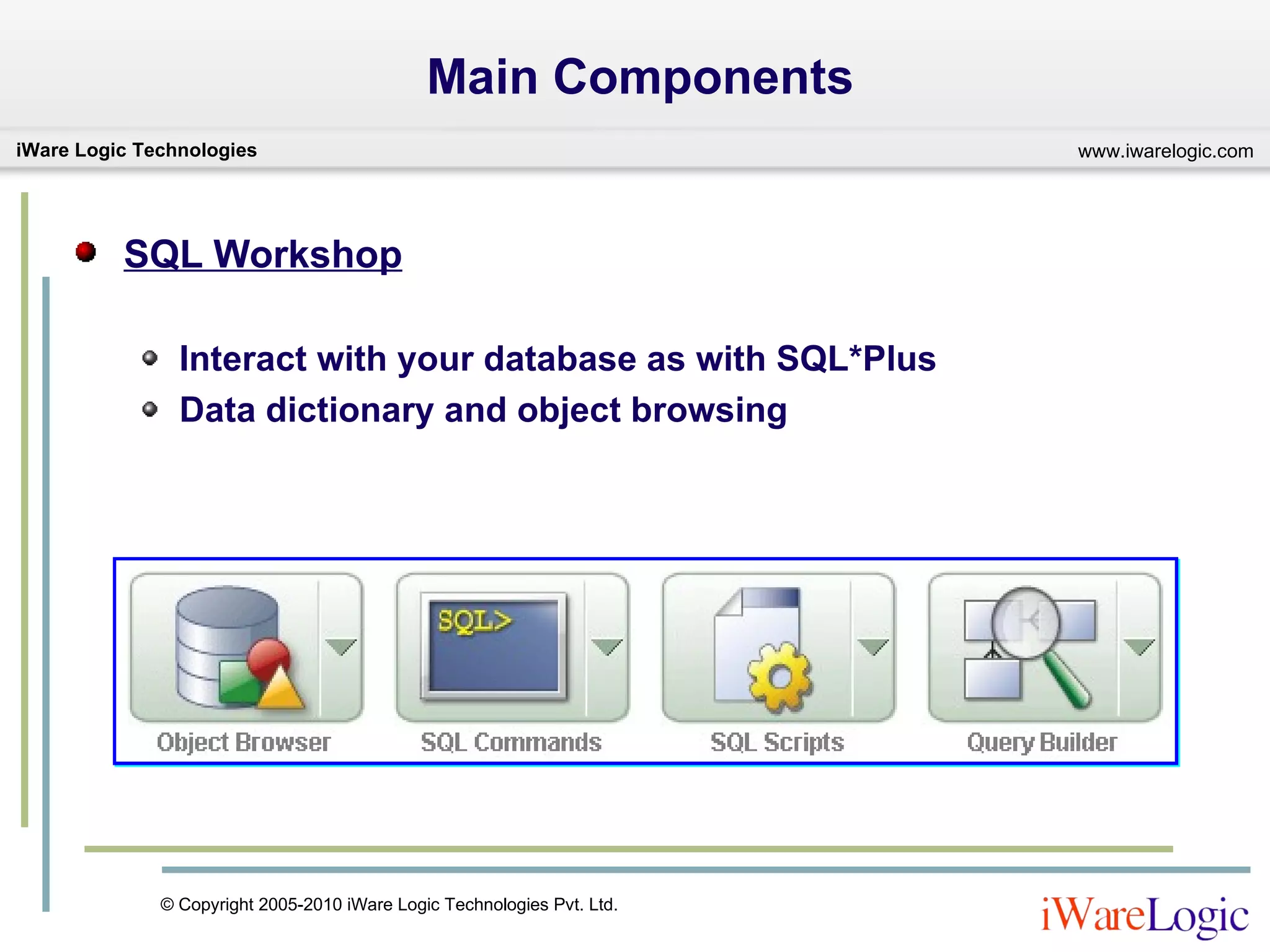 Main Components

iWare Logic Technologies

www.iwarelogic.com

SQL Workshop

Interact with your database as with SQL*Plus

Data dictionary and object browsing

SQL>

Object Browser

SQL Commands

SQL Scripts

Query Builder

© Copyright 2005-2010 iWare Logic Technologies Pvt. Ltd.

iWareLogic